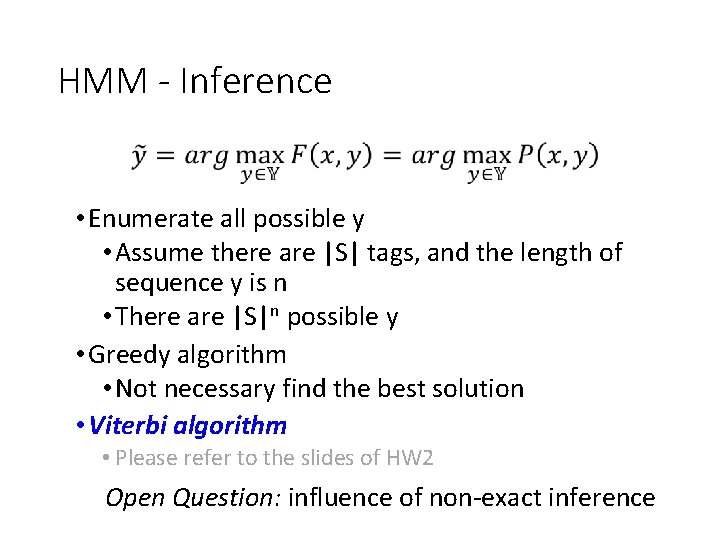 HMM - Inference

$\tilde{y} = arg \max_{y \in \mathbb{Y}} F(x, y) = arg \max_{y \in \mathbb{Y}} P(x, y)$

• Enumerate all possible y
  • Assume there are |S| tags, and the length of sequence y is n
  • There are $|S|^n$ possible y
• Greedy algorithm
  • Not necessary find the best solution
• Viterbi algorithm
  • Please refer to the slides of HW2

Open Question: influence of non-exact inference